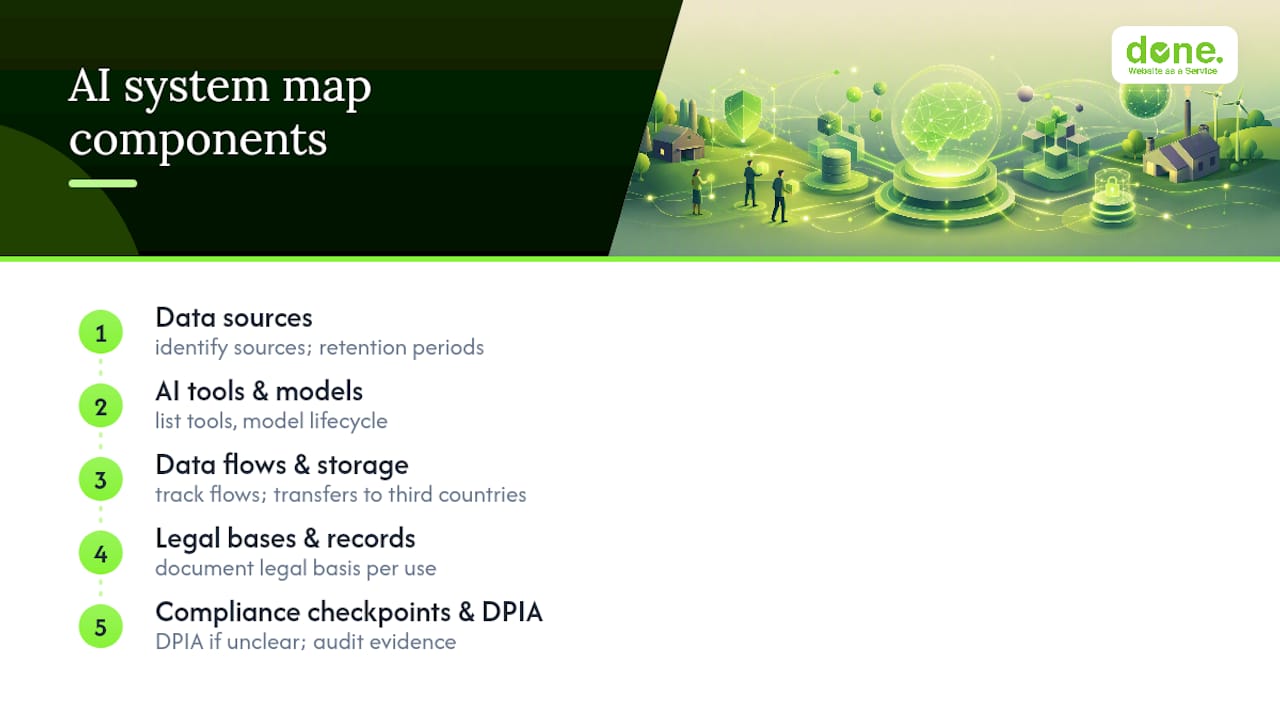 AI system map components

done.
Website as a Service

1
Data sources
identify sources; retention periods

2
AI tools & models
list tools, model lifecycle

3
Data flows & storage
track flows; transfers to third countries

4
Legal bases & records
document legal basis per use

5
Compliance checkpoints & DPIA
DPIA if unclear; audit evidence